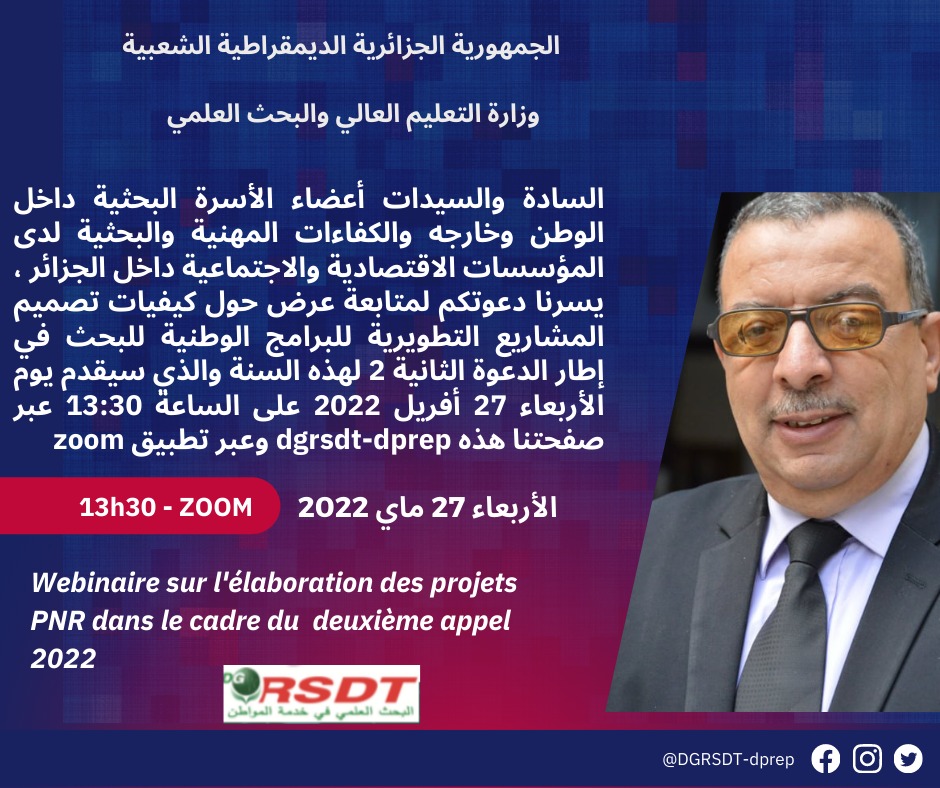 الجمهورية الجزائرية الديمقراطية الشعبية

وزارة التعليم العالي والبحث العلمي

السادة والسيدات أعضاء الأسرة البحثية داخل الوطن وخارجه والكفاءات المهنية والبحثية لدى المؤسسات الاقتصادية والاجتماعية داخل الجزائر ، يسرنا دعوتكم لمتابعة عرض حول كيفيات تصميم المشاريع التطويرية للبرامج الوطنية للبحث في إطار الدعوة الثانية 2 لهذه السنة والذي سيقدم يوم الأربعاء 27 أفريل 2022 على الساعة 13:30 عبر صفحتنا هذه dgrsdt-dprep وعبر تطبيق zoom

13h30 - ZOOM

الأربعاء 27 ماي 2022

Webinaire sur l'élaboration des projets PNR dans le cadre du deuxième appel 2022

DGRSDT
البحث العلمي في خدمة المواطن

@DGRSDT-dprep